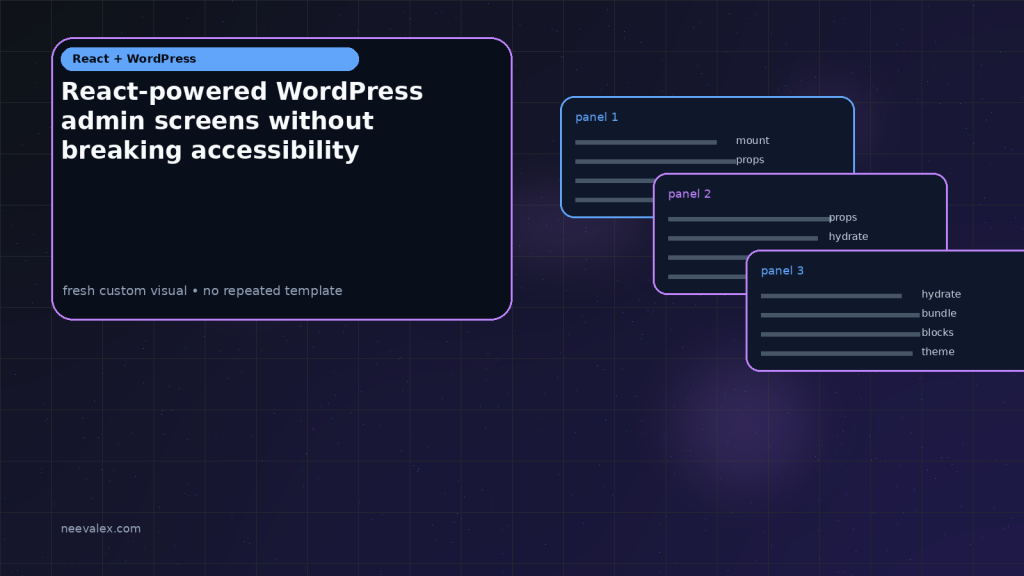 React + WordPress

React-powered WordPress admin screens without breaking accessibility

fresh custom visual • no repeated template

panel 1
mount
props

panel 2
props
hydrate

panel 3
hydrate
bundle
blocks
theme

neevalex.com